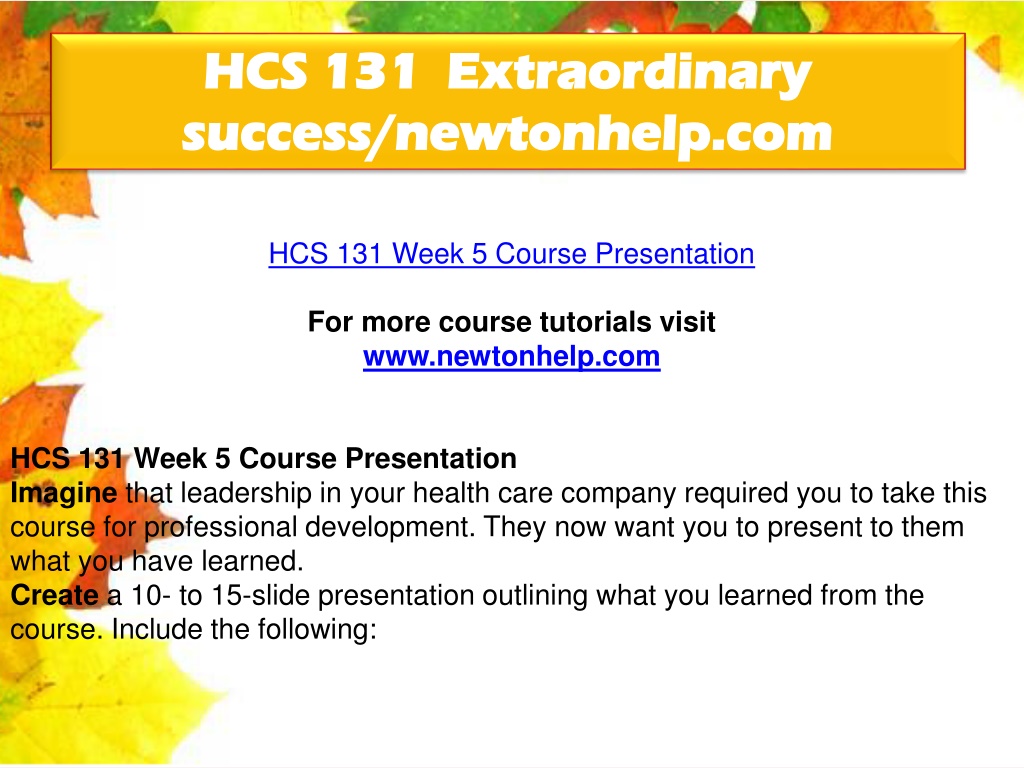 HCS 131 Extraordinary success/newtonhelp.com

HCS 131 Week 5 Course Presentation

For more course tutorials visit
www.newtonhelp.com

HCS 131 Week 5 Course Presentation
Imagine that leadership in your health care company required you to take this course for professional development. They now want you to present to them what you have learned.
Create a 10- to 15-slide presentation outlining what you learned from the course. Include the following: